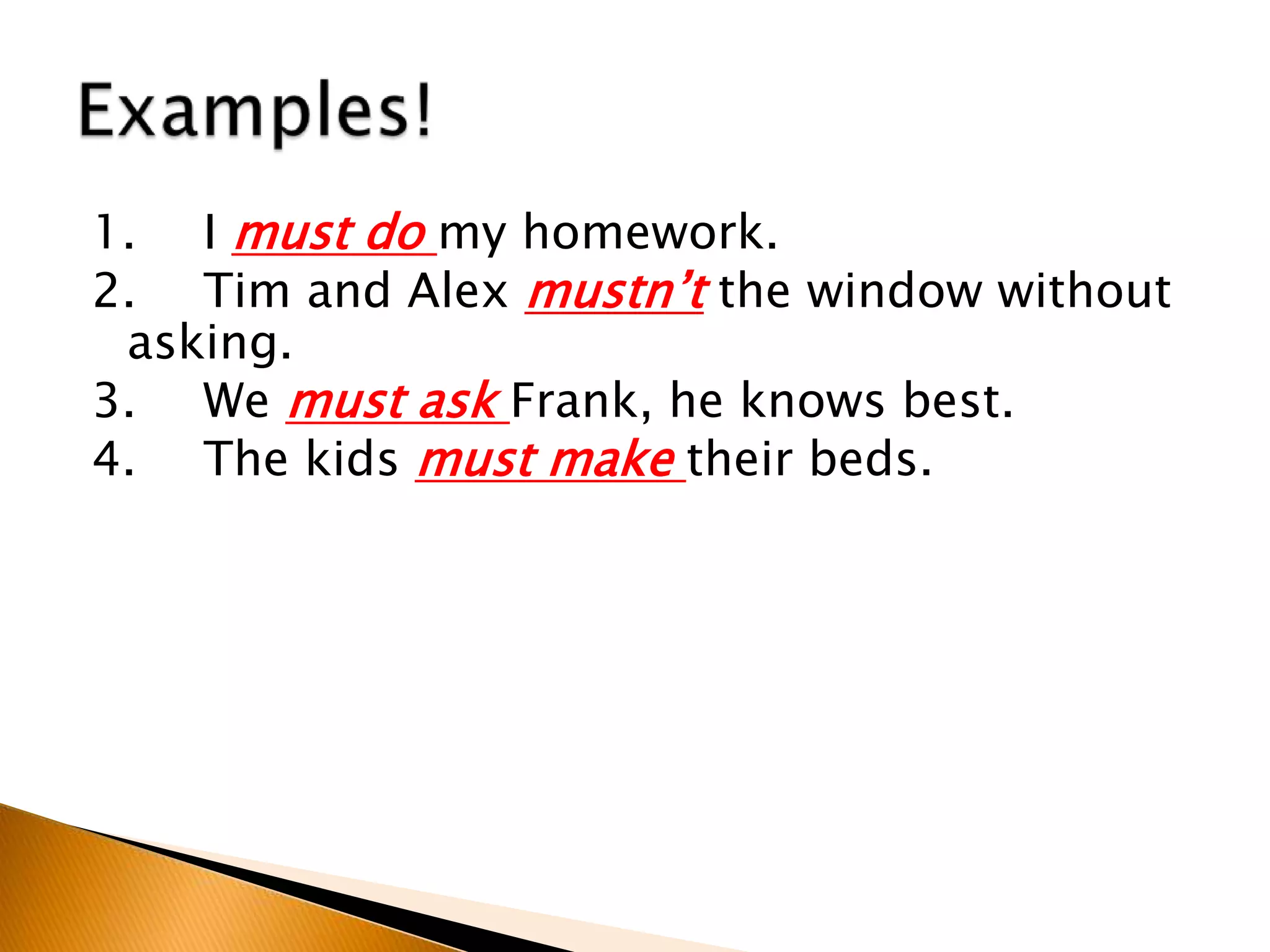 Examples!

1. I must do my homework.
2. Tim and Alex mustn’t the window without asking.
3. We must ask Frank, he knows best.
4. The kids must make their beds.